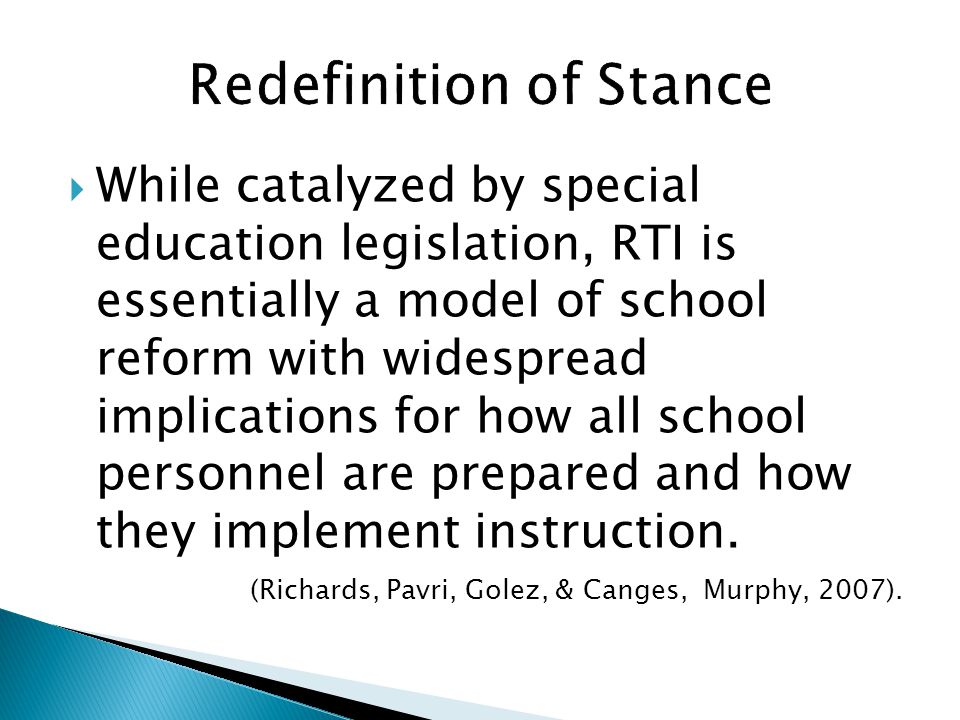 Redefinition of Stance

While catalyzed by special education legislation, RTI is essentially a model of school reform with widespread implications for how all school personnel are prepared and how they implement instruction.

(Richards, Pavri, Golez, & Canges, Murphy, 2007).